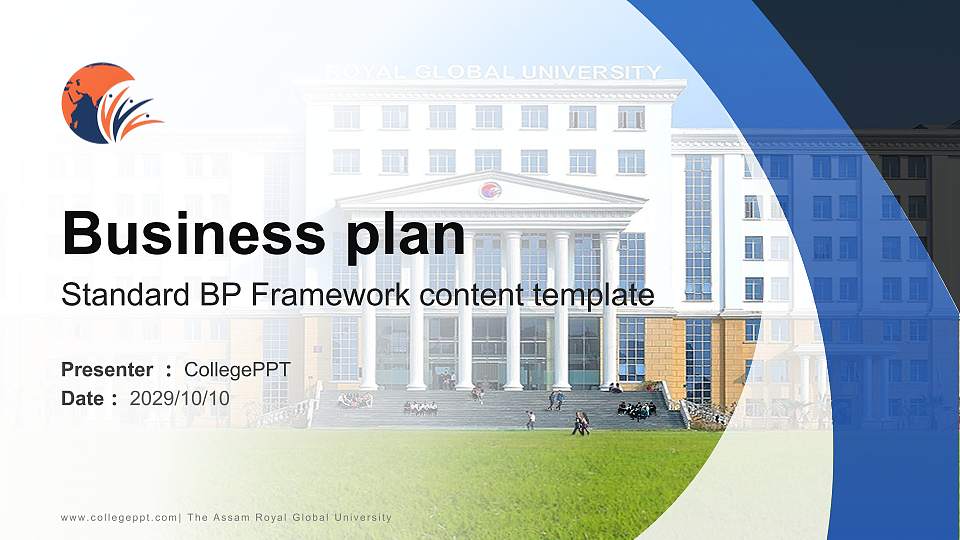 ROYAL GLOBAL UNIVERSITY

Business plan

Standard BP Framework content template

Presenter : CollegePPT
Date : 2029/10/10

www.collegeppt.com| The Assam Royal Global University